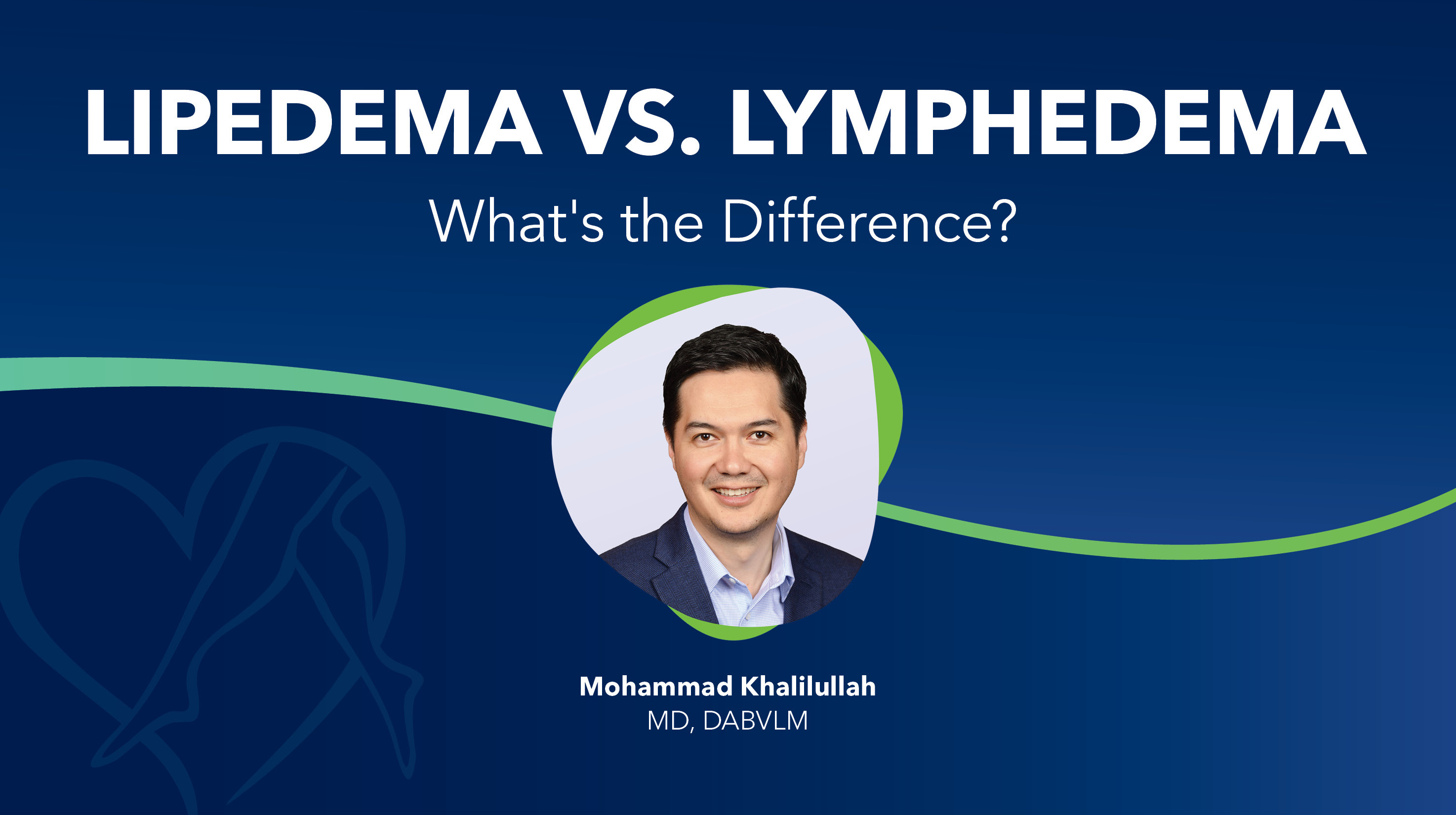 LIPEDEMA VS. LYMPHEDEMA
What's the Difference?

Mohammad Khalilullah
MD, DABVLM